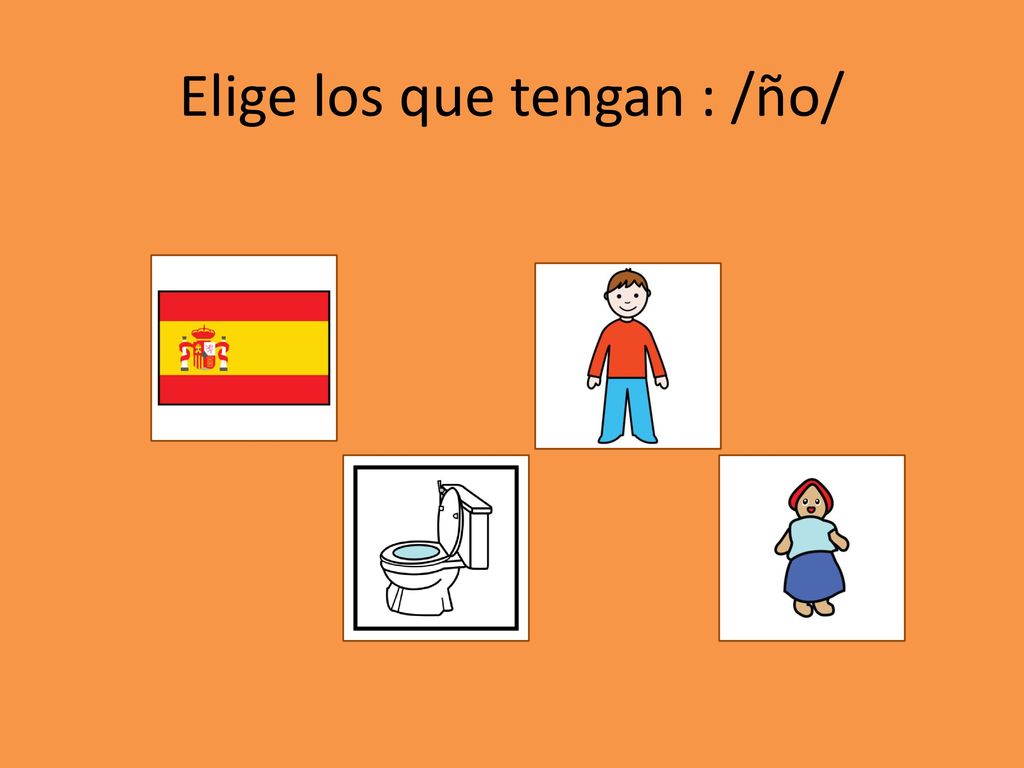 Elige los que tengan : /ño/